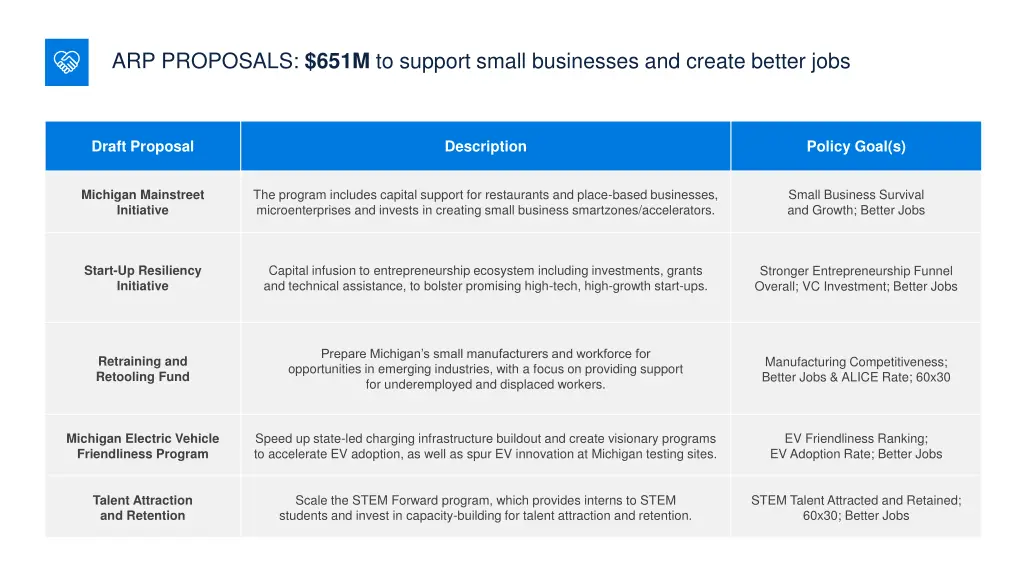 ARP PROPOSALS: $651M to support small businesses and create better jobs

| Draft Proposal | Description | Policy Goal(s) |
|---|---|---|
| Michigan Mainstreet Initiative | The program includes capital support for restaurants and place-based businesses, microenterprises and invests in creating small business smartzones/accelerators. | Small Business Survival and Growth; Better Jobs |
| Start-Up Resiliency Initiative | Capital infusion to entrepreneurship ecosystem including investments, grants and technical assistance, to bolster promising high-tech, high-growth start-ups. | Stronger Entrepreneurship Funnel Overall; VC Investment; Better Jobs |
| Retraining and Retooling Fund | Prepare Michigan's small manufacturers and workforce for opportunities in emerging industries, with a focus on providing support for underemployed and displaced workers. | Manufacturing Competitiveness; Better Jobs & ALICE Rate; 60x30 |
| Michigan Electric Vehicle Friendliness Program | Speed up state-led charging infrastructure buildout and create visionary programs to accelerate EV adoption, as well as spur EV innovation at Michigan testing sites. | EV Friendliness Ranking; EV Adoption Rate; Better Jobs |
| Talent Attraction and Retention | Scale the STEM Forward program, which provides interns to STEM students and invest in capacity-building for talent attraction and retention. | STEM Talent Attracted and Retained; 60x30; Better Jobs |